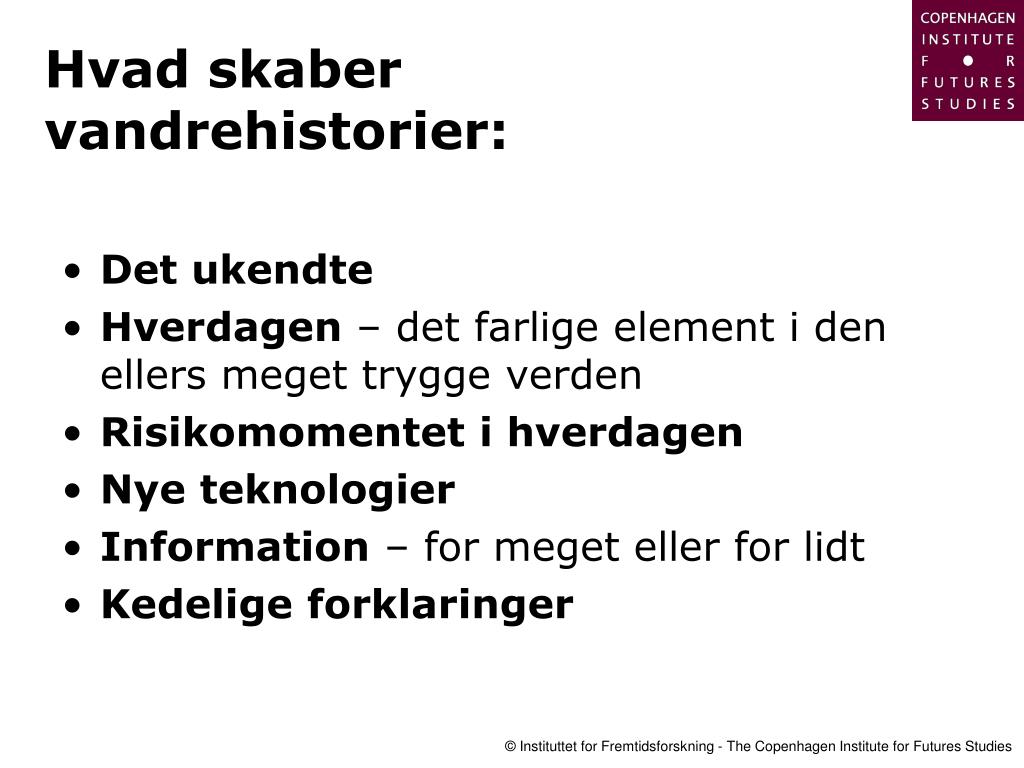 COPENHAGEN
INSTITUTE
F ● R
FUTURES
STUDIES

Hvad skaber vandrehistorier:

• Det ukendte
• Hverdagen – det farlige element i den ellers meget trygge verden
• Risikomomentet i hverdagen
• Nye teknologier
• Information – for meget eller for lidt
• Kedelige forklaringer

© Instituttet for Fremtidsforskning - The Copenhagen Institute for Futures Studies